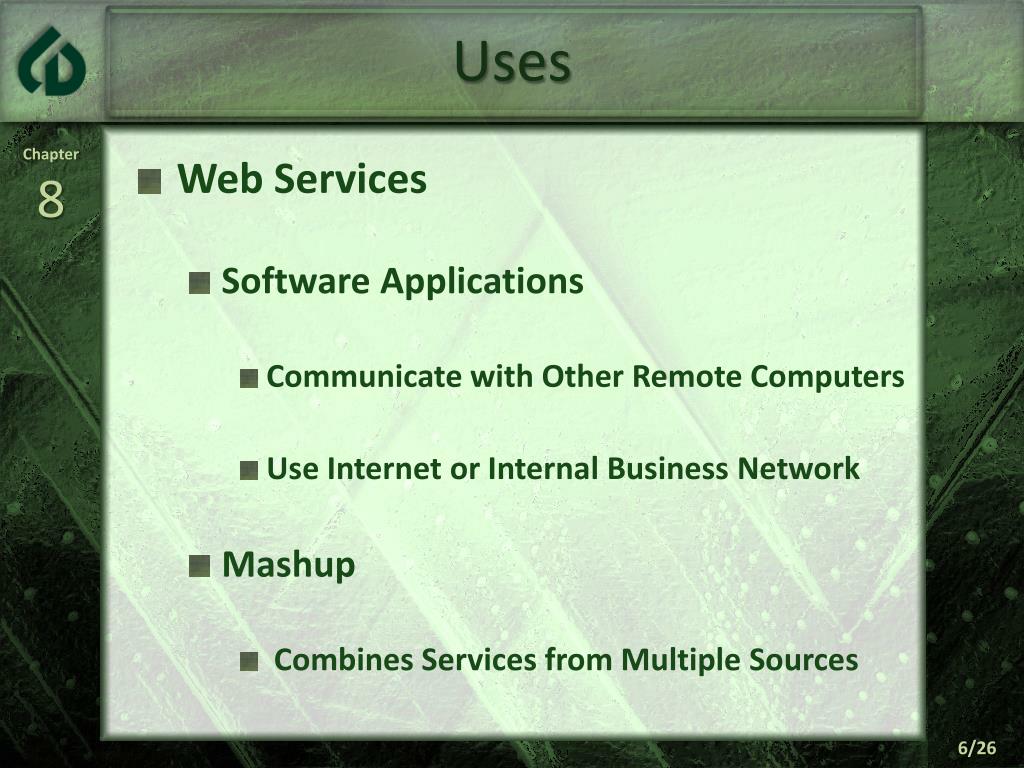 Uses

Chapter
8

Web Services

Software Applications

Communicate with Other Remote Computers

Use Internet or Internal Business Network

Mashup

Combines Services from Multiple Sources

6/26